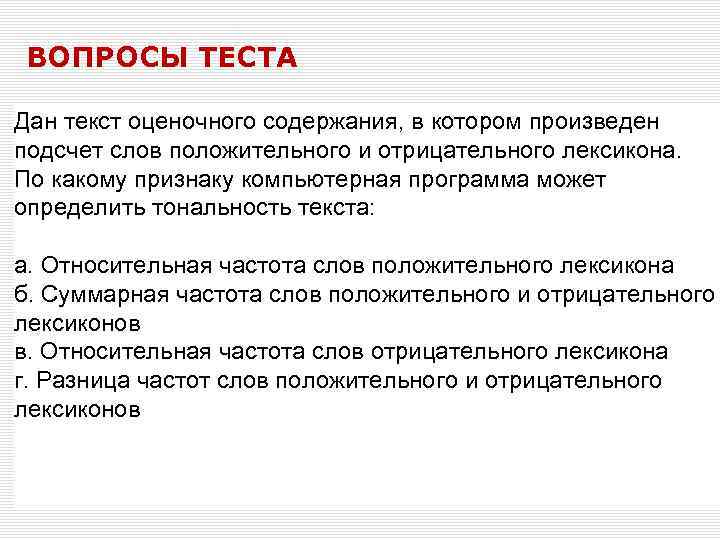 ВОПРОСЫ ТЕСТА

Дан текст оценочного содержания, в котором произведен подсчет слов положительного и отрицательного лексикона. По какому признаку компьютерная программа может определить тональность текста:

а. Относительная частота слов положительного лексикона
б. Суммарная частота слов положительного и отрицательного лексиконов
в. Относительная частота слов отрицательного лексикона
г. Разница частот слов положительного и отрицательного лексиконов